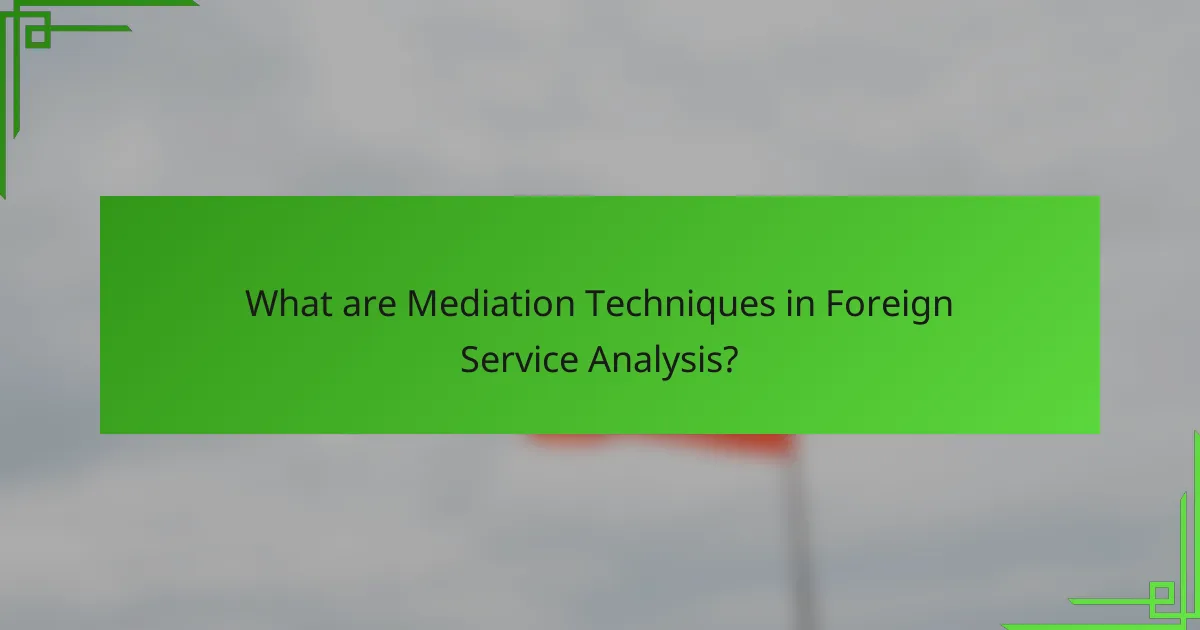 What are Mediation Techniques in Foreign Service Analysis?